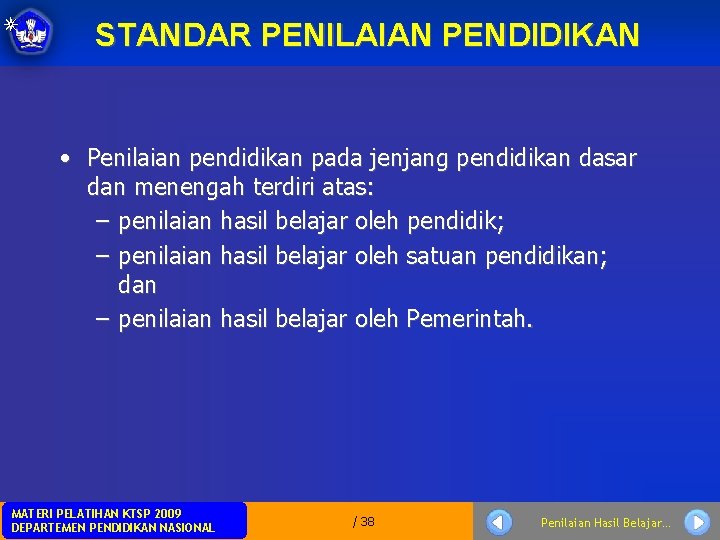 STANDAR PENILAIAN PENDIDIKAN

• Penilaian pendidikan pada jenjang pendidikan dasar dan menengah terdiri atas:
– penilaian hasil belajar oleh pendidik;
– penilaian hasil belajar oleh satuan pendidikan; dan
– penilaian hasil belajar oleh Pemerintah.

MATERI PELATIHAN KTSP 2009
DEPARTEMEN PENDIDIKAN NASIONAL

/ 38

Penilaian Hasil Belajar...